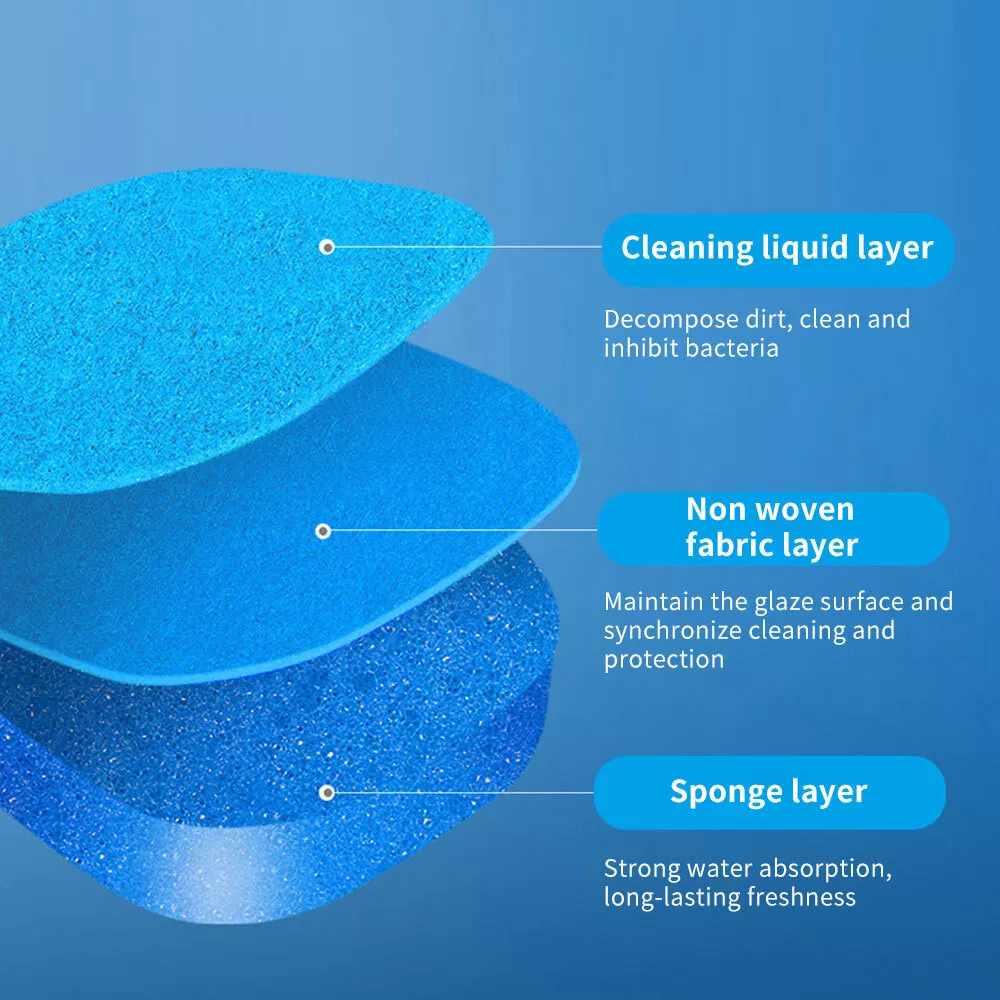 Cleaning liquid layer

Decompose dirt, clean and inhibit bacteria

Non woven fabric layer

Maintain the glaze surface and synchronize cleaning and protection

Sponge layer

Strong water absorption, long-lasting freshness